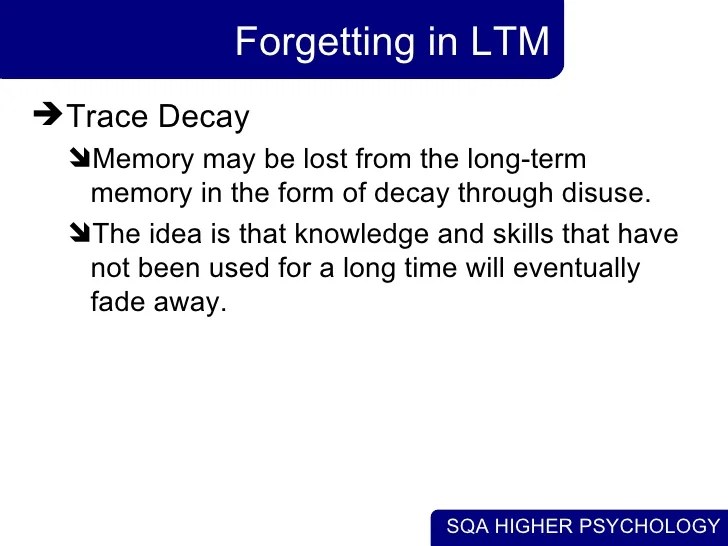 Forgetting in LTM

➔Trace Decay

➘Memory may be lost from the long-term memory in the form of decay through disuse.

➘The idea is that knowledge and skills that have not been used for a long time will eventually fade away.

SQA HIGHER PSYCHOLOGY